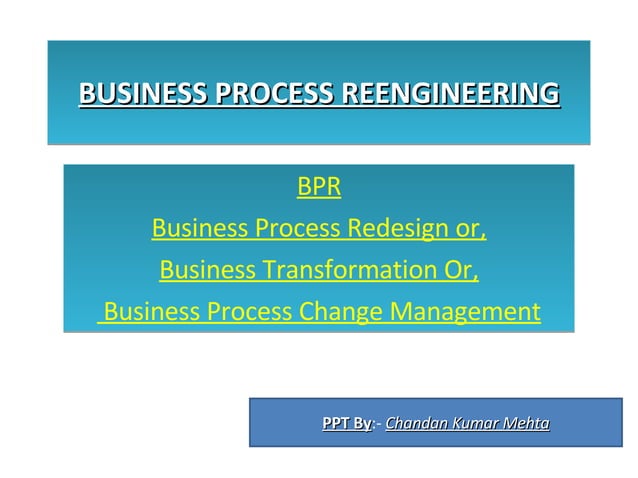 BUSINESS PROCESS REENGINEERING

BPR
Business Process Redesign or,
Business Transformation Or,
Business Process Change Management

PPT By:- Chandan Kumar Mehta